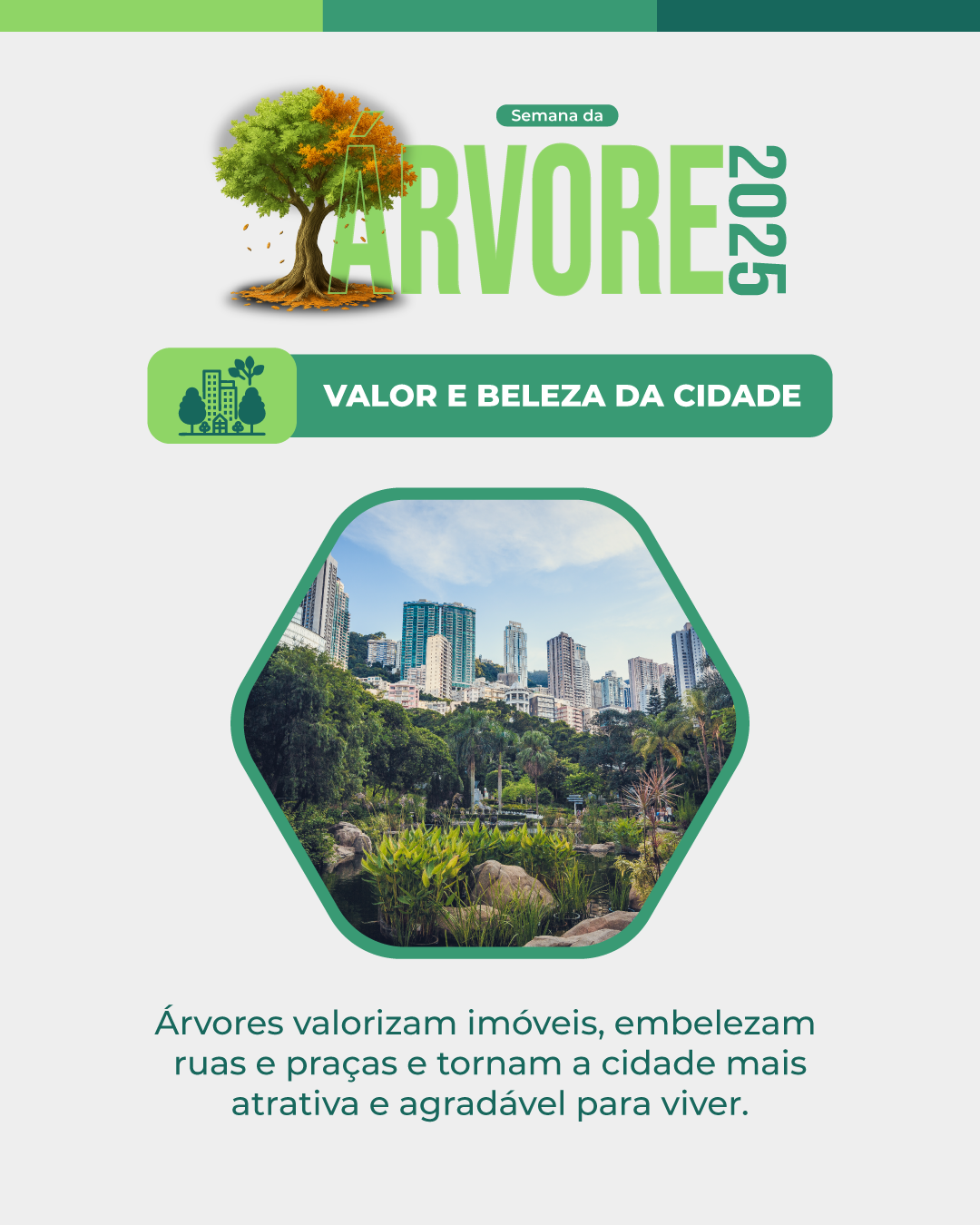 Semana da
ÁRVORE 2025

VALOR E BELEZA DA CIDADE

Árvores valorizam imóveis, embelezam ruas e praças e tornam a cidade mais atrativa e agradável para viver.